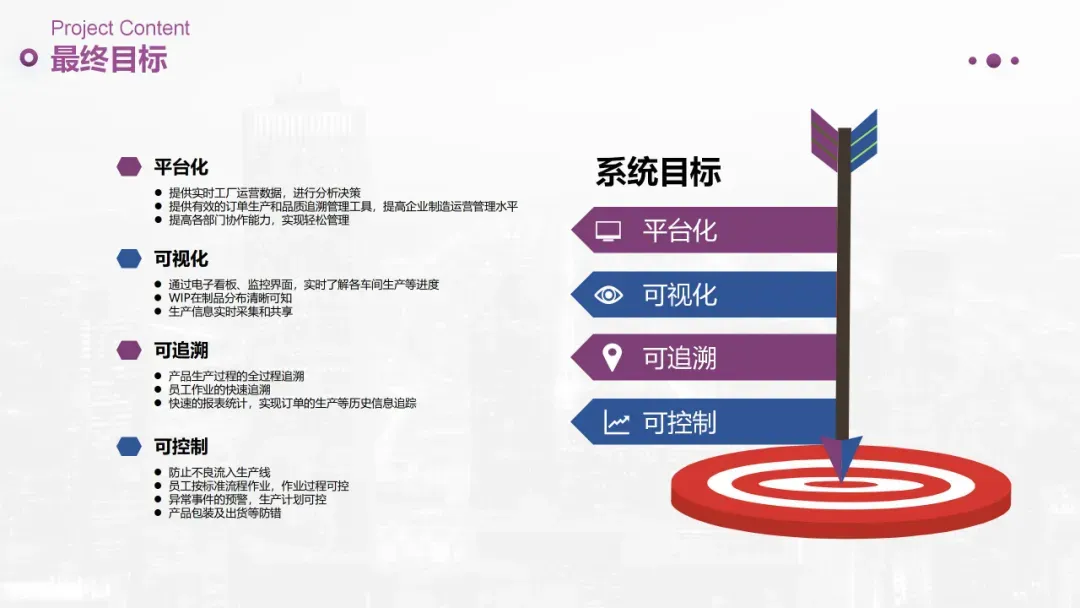 Project Content
最终目标

平台化
- 提供实时工厂运营数据，进行分析决策
- 提供有效的订单生产和品质追溯管理工具，提高企业制造运营管理水平
- 提高各部门协作能力，实现轻松管理

可视化
- 通过电子看板、监控界面，实时了解各车间生产等进度
- WIP在制品分布清晰可知
- 生产信息实时采集和共享

可追溯
- 产品生产过程的全过程追溯
- 员工作业的快速追溯
- 快速的报表统计，实现订单的生产等历史信息追踪

可控制
- 防止不良流入生产线
- 员工按标准流程作业，作业过程可控
- 异常事件的预警，生产计划可控
- 产品包装及出货等防错

系统目标
平台化
可视化
可追溯
可控制